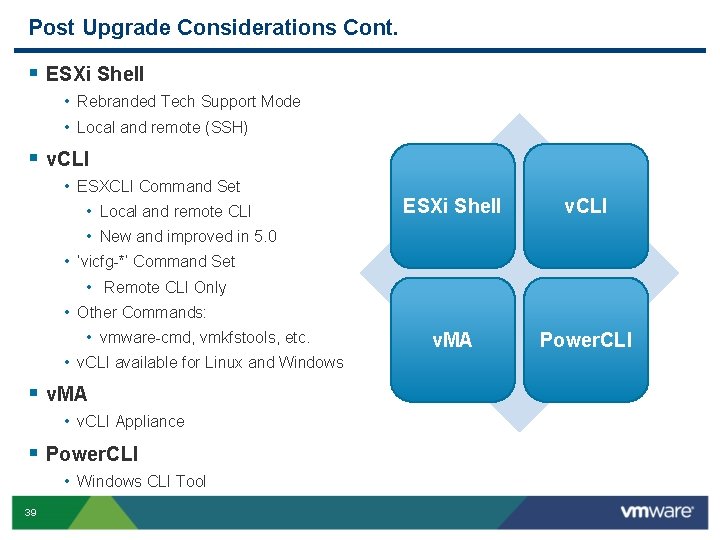 Post Upgrade Considerations Cont.

▪ ESXi Shell

• Rebranded Tech Support Mode

• Local and remote (SSH)

▪ vCLI

• ESXCLI Command Set

• Local and remote CLI

• New and improved in 5.0

• 'vicfg-*' Command Set

• Remote CLI Only

• Other Commands:

• vmware-cmd, vmkfstools, etc.

• vCLI available for Linux and Windows

▪ vMA

• vCLI Appliance

▪ PowerCLI

• Windows CLI Tool

ESXi Shell

vCLI

vMA

PowerCLI

39

vmware